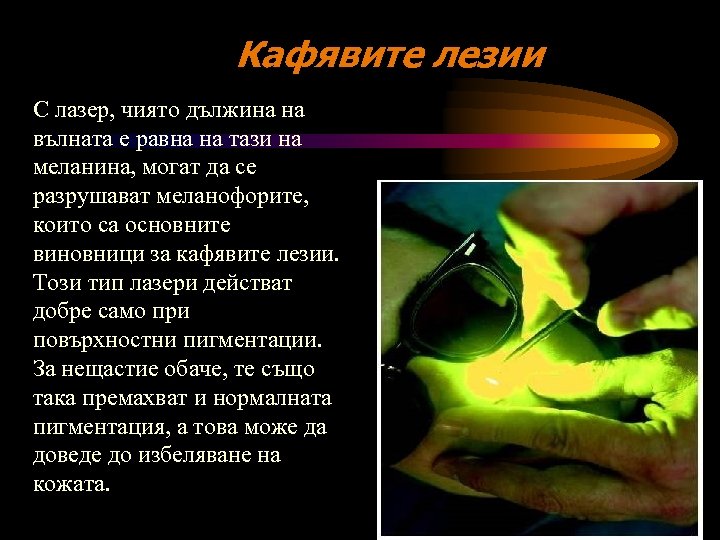 Кафявите лезии

С лазер, чиято дължина на вълната е равна на тази на меланина, могат да се разрушават меланофорите, които са основните виновници за кафявите лезии. Този тип лазери действат добре само при повърхностни пигментации. За нещастие обаче, те също така премахват и нормалната пигментация, а това може да доведе до избеляване на кожата.